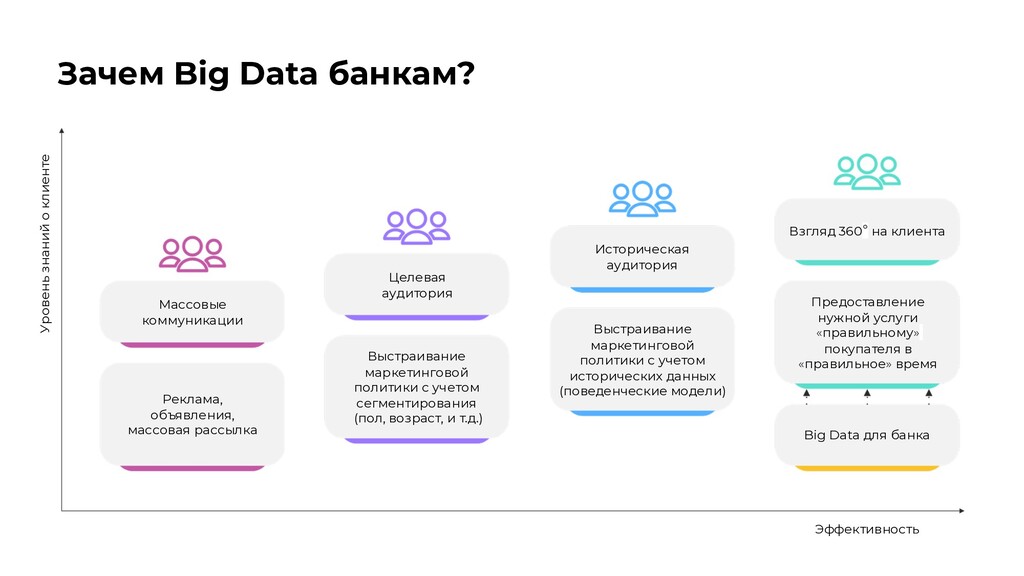 Зачем Big Data банкам?

Уровень знаний о клиенте

Массовые коммуникации

Реклама, объявления, массовая рассылка

Целевая аудитория

Выстраивание маркетинговой политики с учетом сегментирования (пол, возраст, и т.д.)

Историческая аудитория

Выстраивание маркетинговой политики с учетом исторических данных (поведенческие модели)

Взгляд 360° на клиента

Предоставление нужной услуги «правильному» покупателя в «правильное» время

Big Data для банка

Эффективность